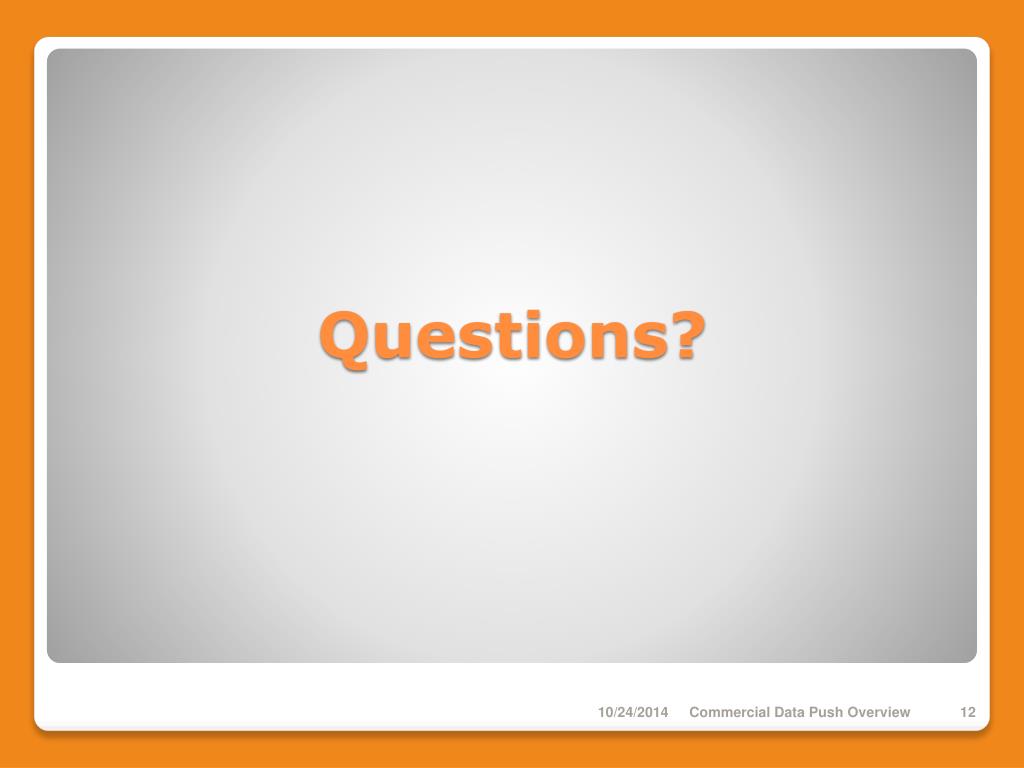 Questions?

10/24/2014 Commercial Data Push Overview 12